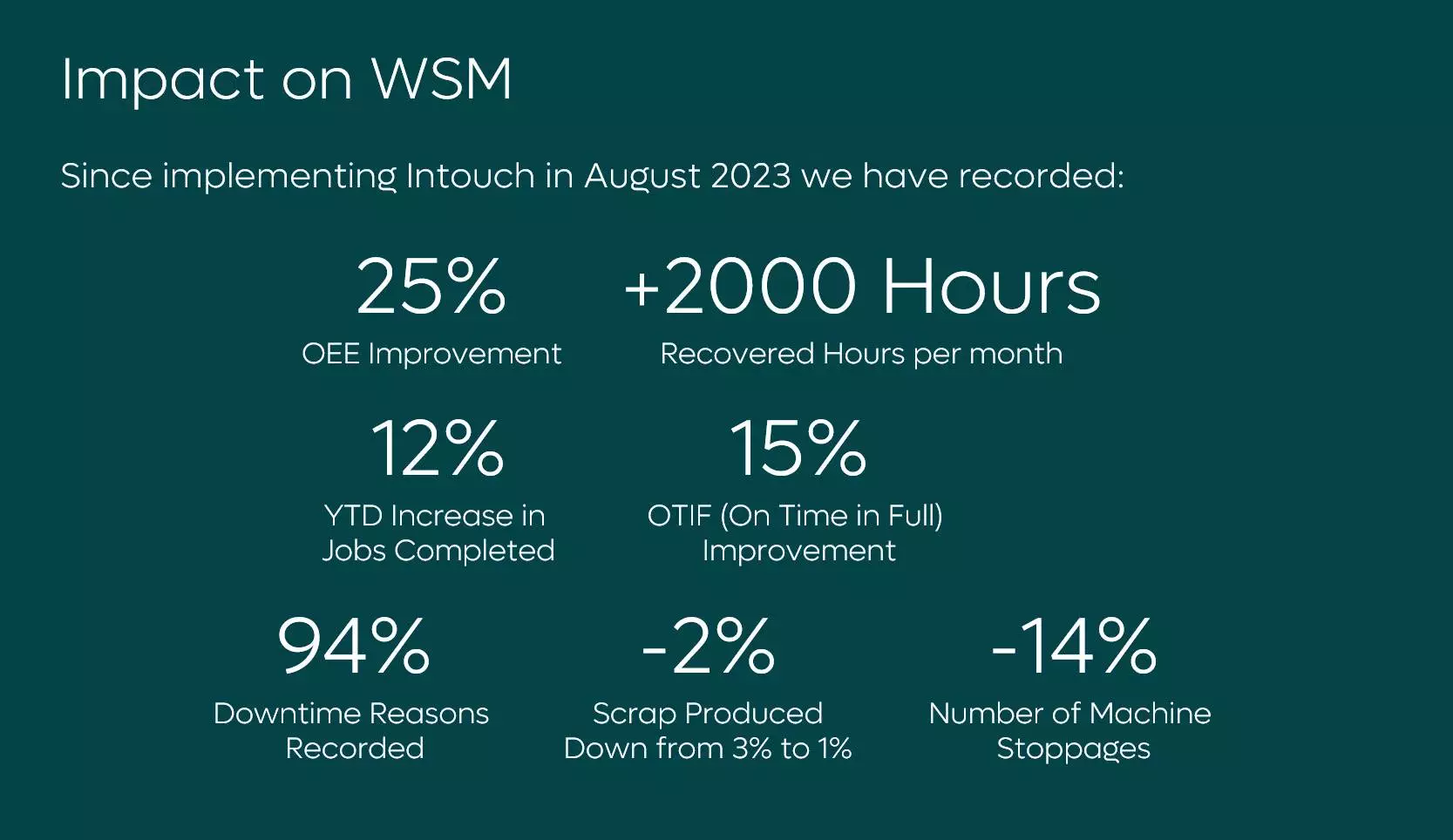 Impact on WSM

Since implementing Intouch in August 2023 we have recorded:

25%
OEE Improvement

+2000 Hours
Recovered Hours per month

12%
YTD Increase in Jobs Completed

15%
OTIF (On Time in Full) Improvement

94%
Downtime Reasons Recorded

-2%
Scrap Produced Down from 3% to 1%

-14%
Number of Machine Stoppages